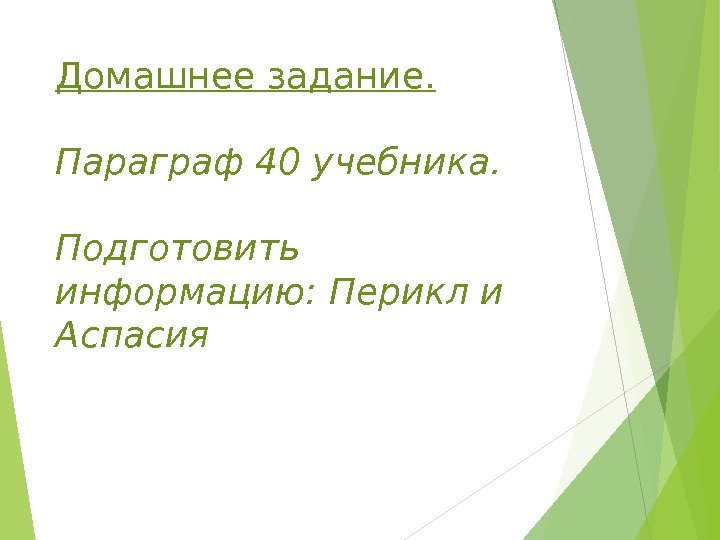 Домашнее задание.

Параграф 40 учебника.

Подготовить информацию: Перикл и Аспасия